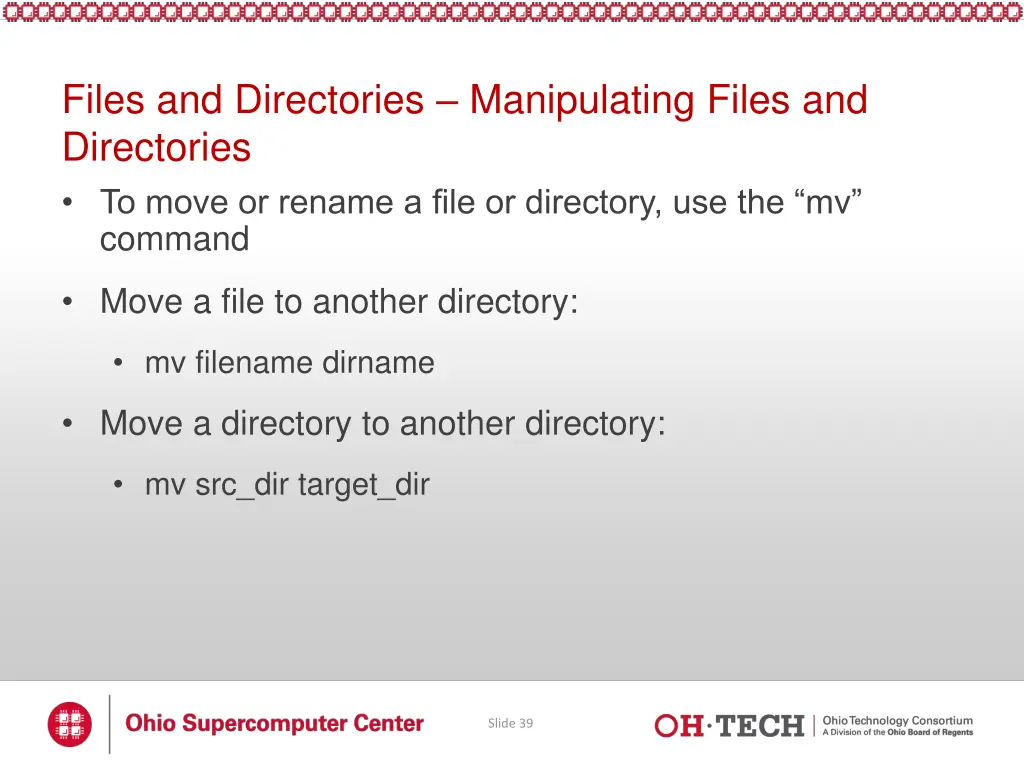 Files and Directories – Manipulating Files and Directories

• To move or rename a file or directory, use the “mv” command

• Move a file to another directory:

• mv filename dirname

• Move a directory to another directory:

• mv src_dir target_dir

Ohio Supercomputer Center

Slide 39

OH·TECH | Ohio Technology Consortium
A Division of the Ohio Board of Regents